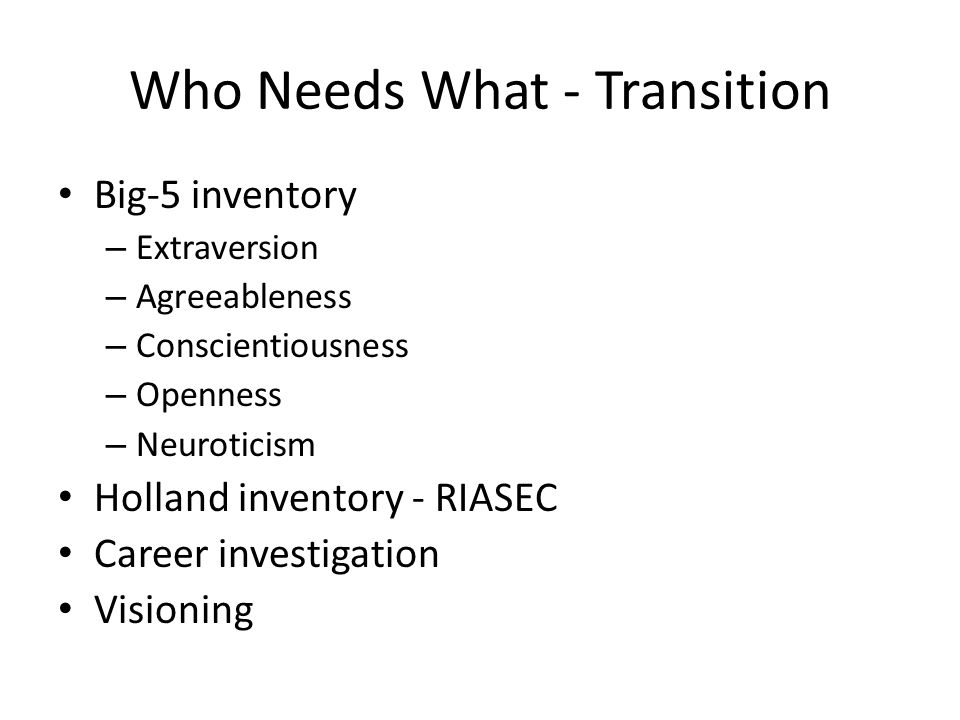 Who Needs What - Transition

• Big-5 inventory
– Extraversion
– Agreeableness
– Conscientiousness
– Openness
– Neuroticism
• Holland inventory - RIASEC
• Career investigation
• Visioning